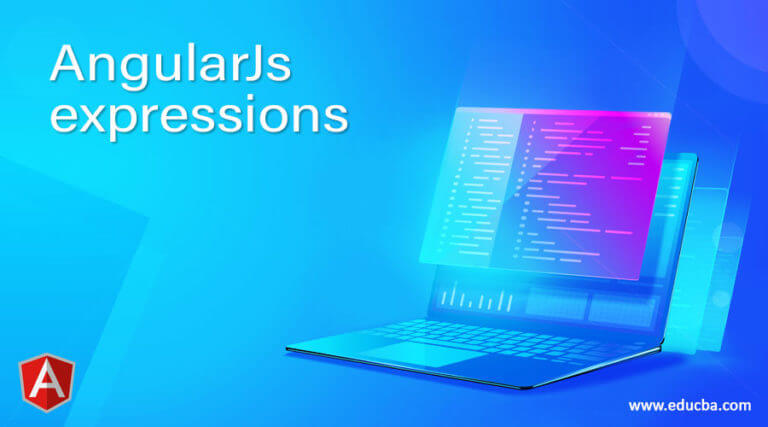 AngularJs expressions

A

www.educba.com